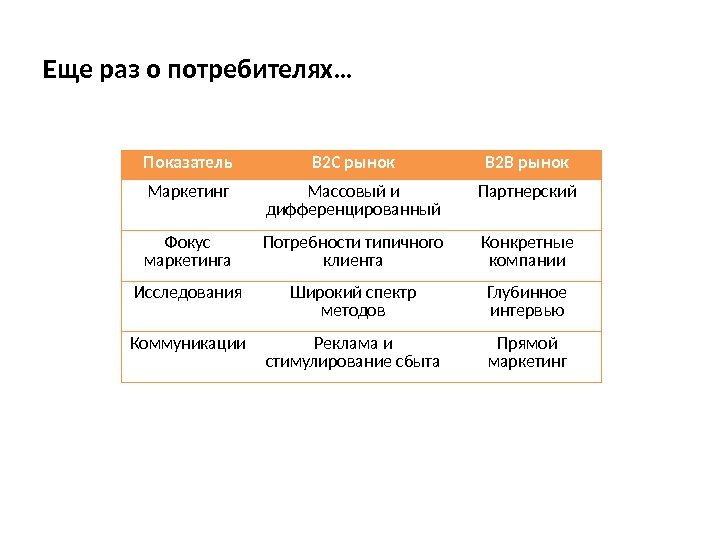 Еще раз о потребителях…

| Показатель | B2C рынок | B2B рынок |
|---|---|---|
| Маркетинг | Массовый и дифференцированный | Партнерский |
| Фокус маркетинга | Потребности типичного клиента | Конкретные компании |
| Исследования | Широкий спектр методов | Глубинное интервью |
| Коммуникации | Реклама и стимулирование сбыта | Прямой маркетинг |